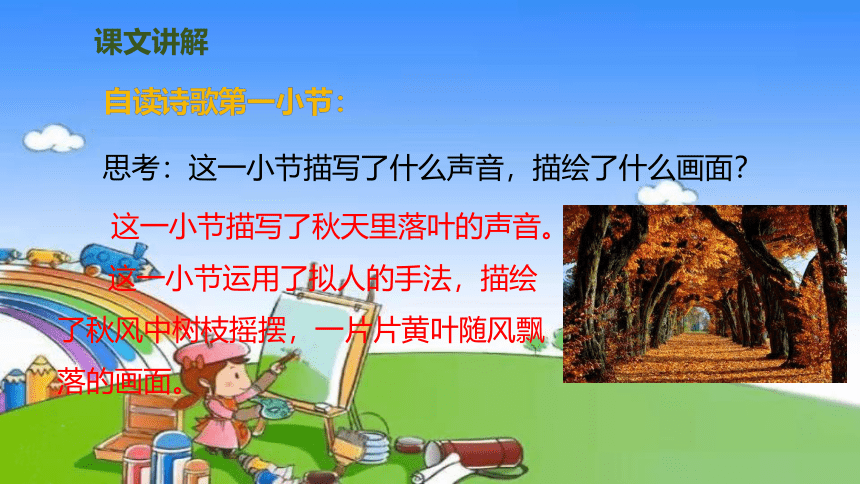 课文讲解

自读诗歌第一小节：

思考：这一小节描写了什么声音，描绘了什么画面？

这一小节描写了秋天里落叶的声音。

这一小节运用了拟人的手法，描绘了秋风中树枝摇摆，一片片黄叶随风飘落的画面。